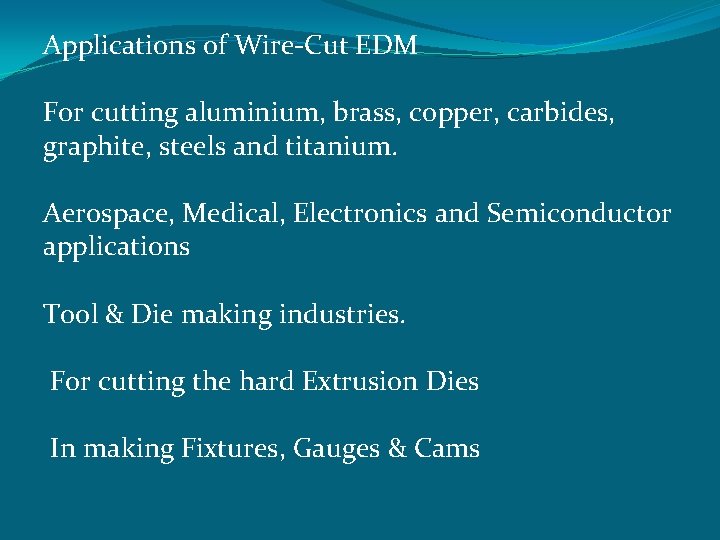 Applications of Wire-Cut EDM

For cutting aluminium, brass, copper, carbides, graphite, steels and titanium.

Aerospace, Medical, Electronics and Semiconductor applications

Tool & Die making industries.

For cutting the hard Extrusion Dies

In making Fixtures, Gauges & Cams